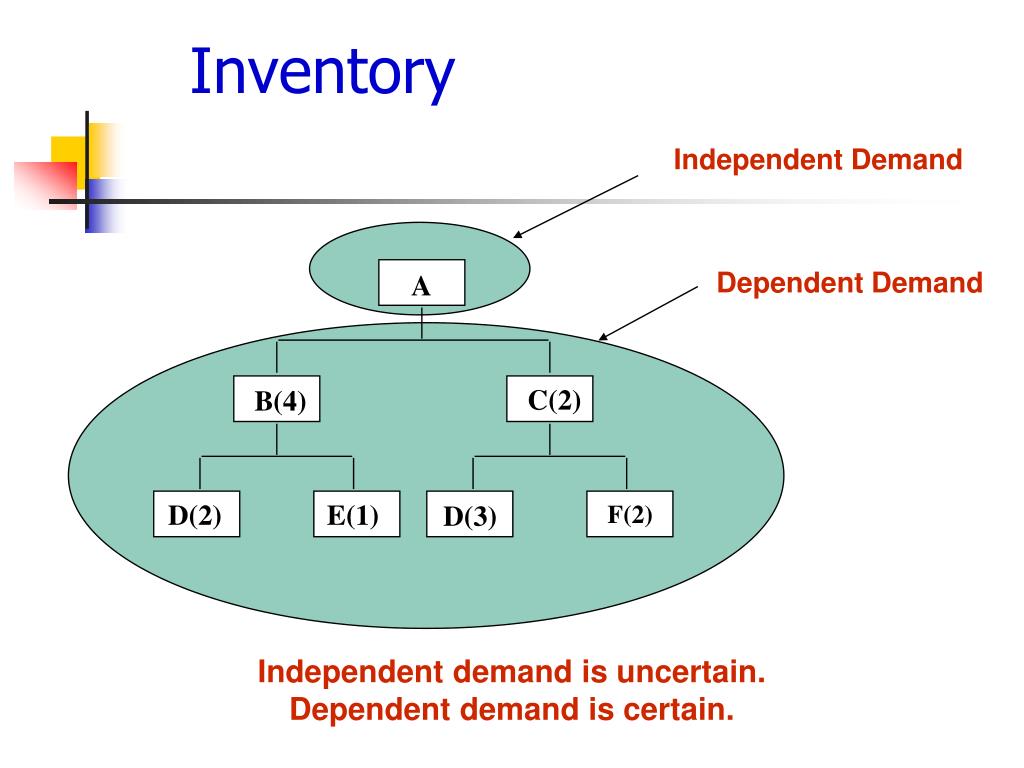 Inventory

Independent Demand

Dependent Demand

A

B(4)

C(2)

D(2)

E(1)

D(3)

F(2)

Independent demand is uncertain.
Dependent demand is certain.